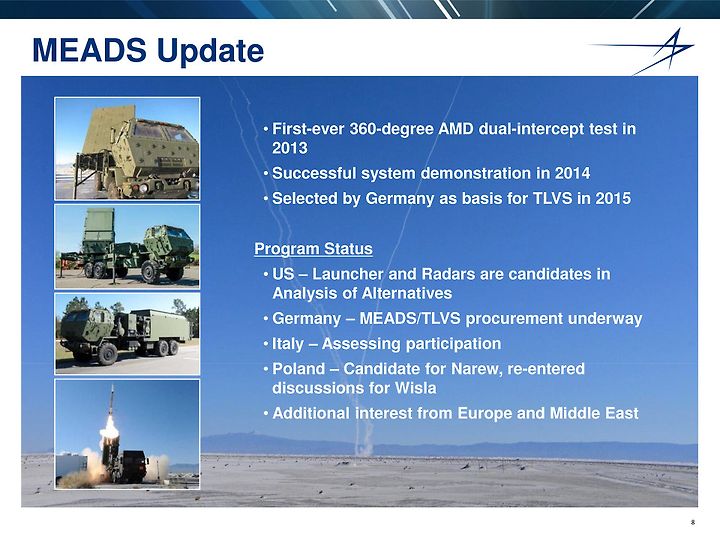 MEADS Update

• First-ever 360-degree AMD dual-intercept test in 2013

• Successful system demonstration in 2014

• Selected by Germany as basis for TLVS in 2015

Program Status

• US – Launcher and Radars are candidates in Analysis of Alternatives

• Germany – MEADS/TLVS procurement underway

• Italy – Assessing participation

• Poland – Candidate for Narew, re-entered discussions for Wisla

• Additional interest from Europe and Middle East

8